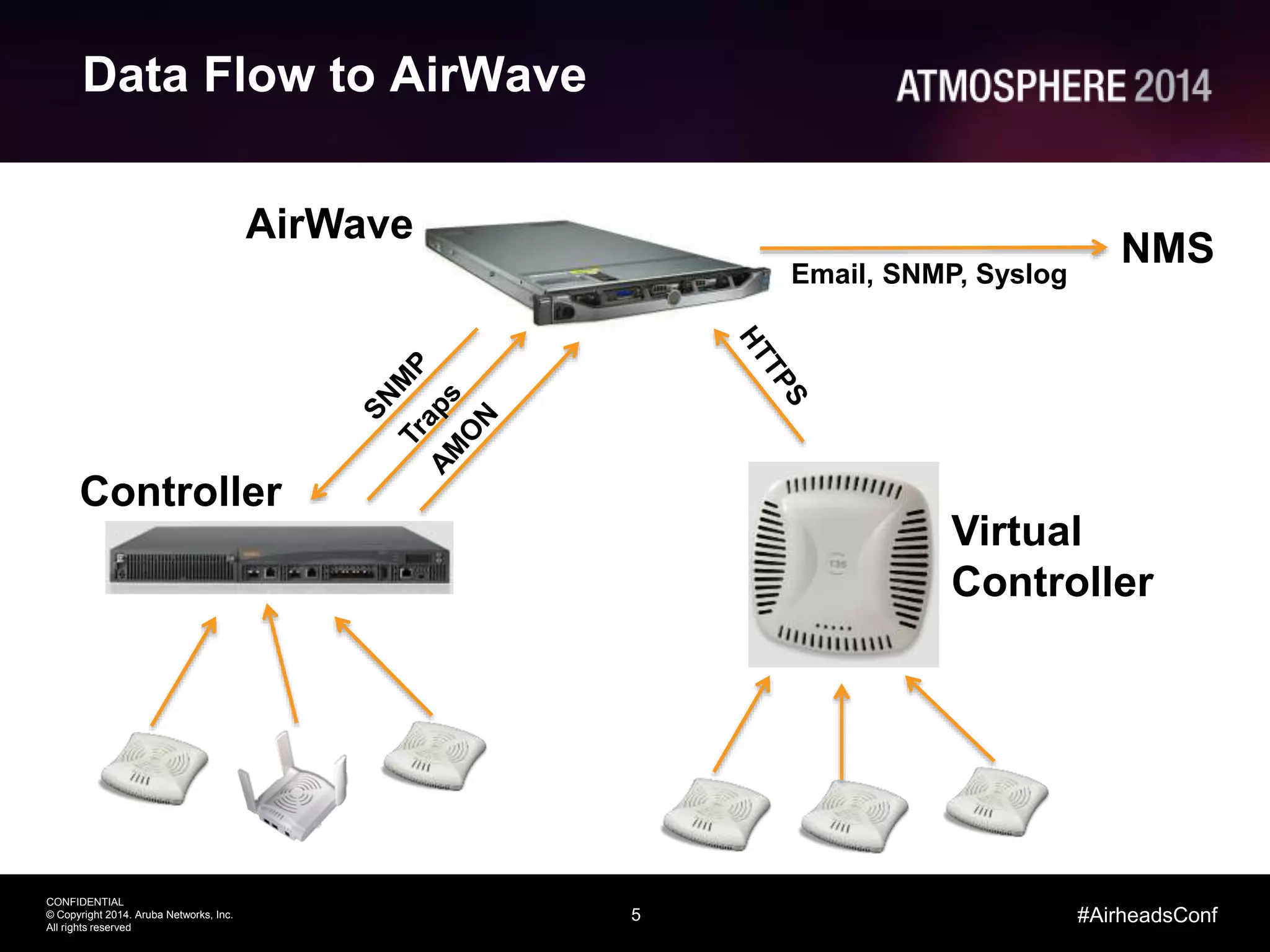 Data Flow to AirWave

ATMOSPHERE 2014

AirWave

NMS

Email, SNMP, Syslog

SNMP

Traps

AMON

HTTPS

Controller

Virtual Controller

CONFIDENTIAL
© Copyright 2014. Aruba Networks, Inc.
All rights reserved

5

#AirheadsConf